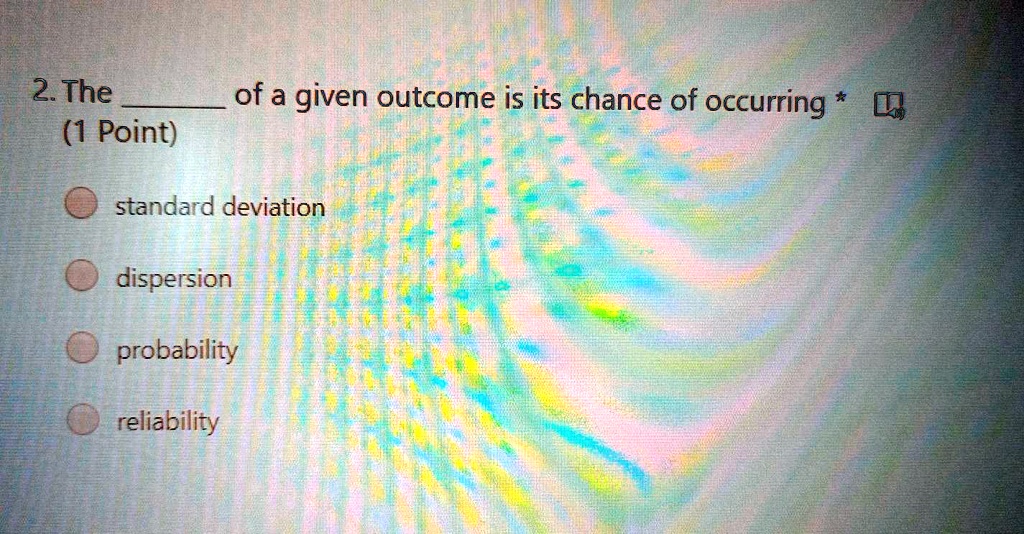 2. The ______ of a given outcome is its chance of occurring *
(1 Point)

standard deviation

dispersion

probability

reliability